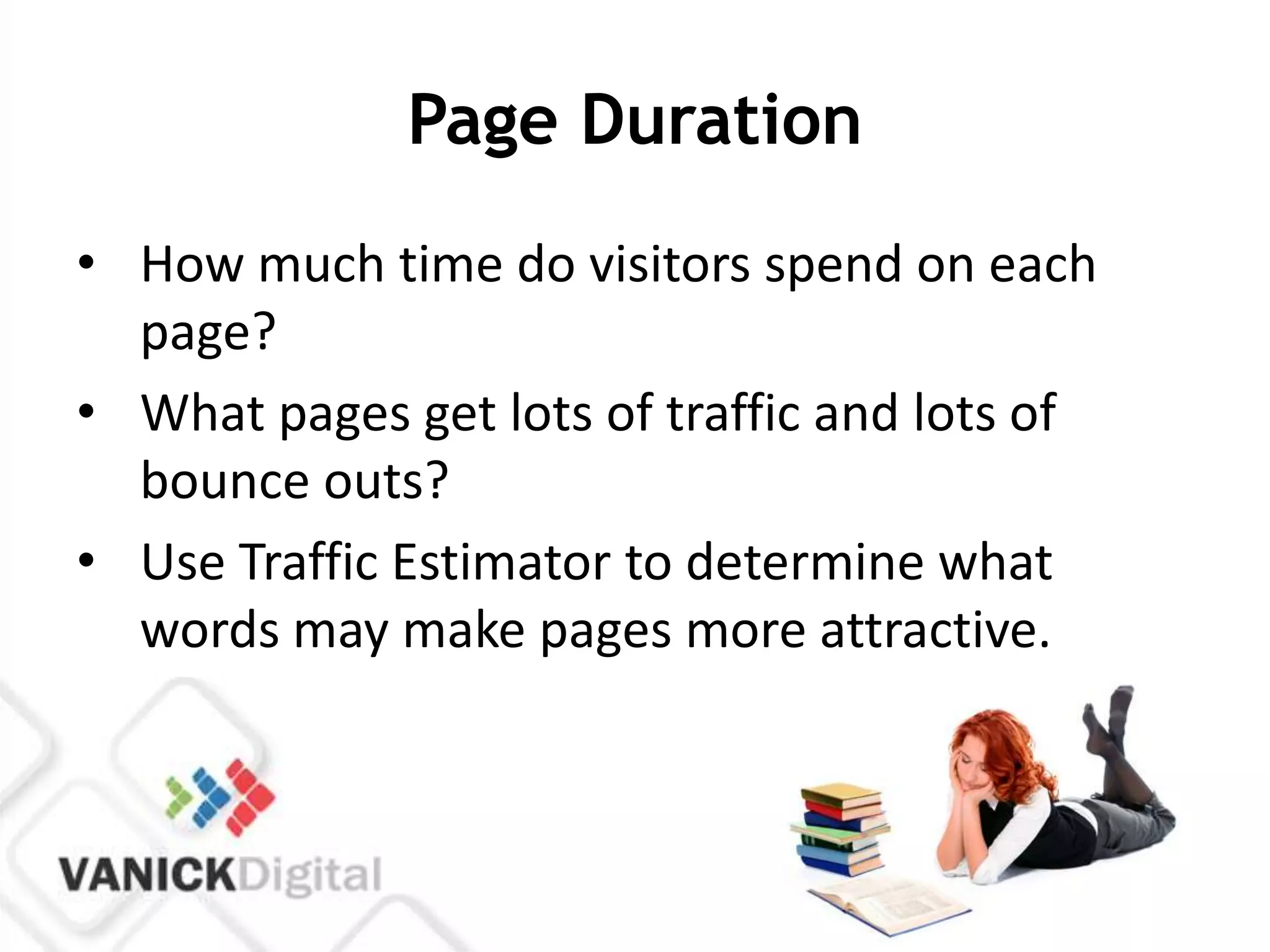 Page Duration

• How much time do visitors spend on each page?
• What pages get lots of traffic and lots of bounce outs?
• Use Traffic Estimator to determine what words may make pages more attractive.

VANICKDigital